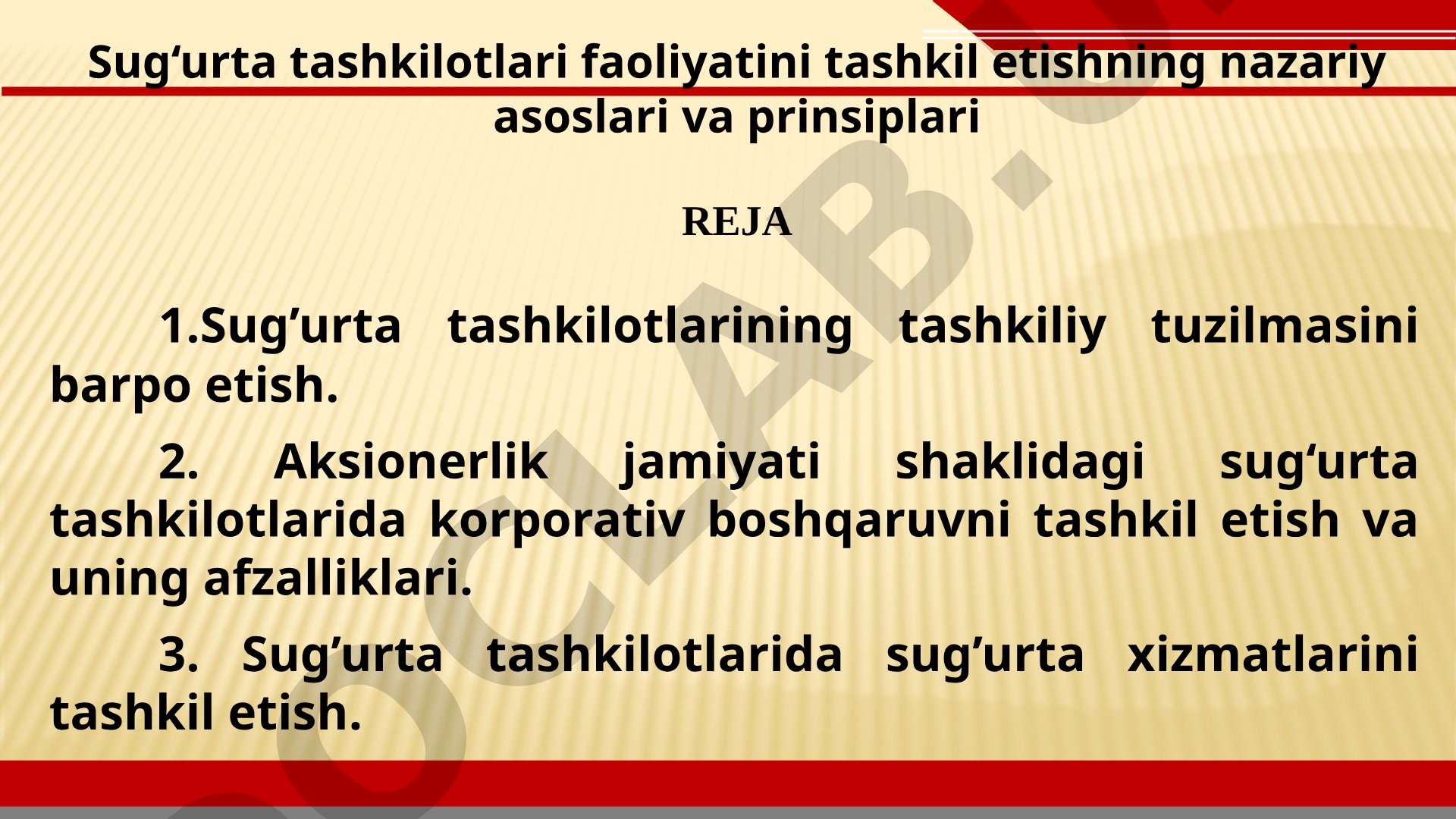 Sug‘urta tashkilotlari faoliyatini tashkil etishning nazariy asoslari va prinsiplari

REJA

1.Sug’urta tashkilotlarining tashkiliy tuzilmasini barpo etish.

2. Aksionerlik jamiyati shaklidagi sug‘urta tashkilotlarida korporativ boshqaruvni tashkil etish va uning afzalliklari.

3. Sug’urta tashkilotlarida sug’urta xizmatlarini tashkil etish.

OCLAB.U